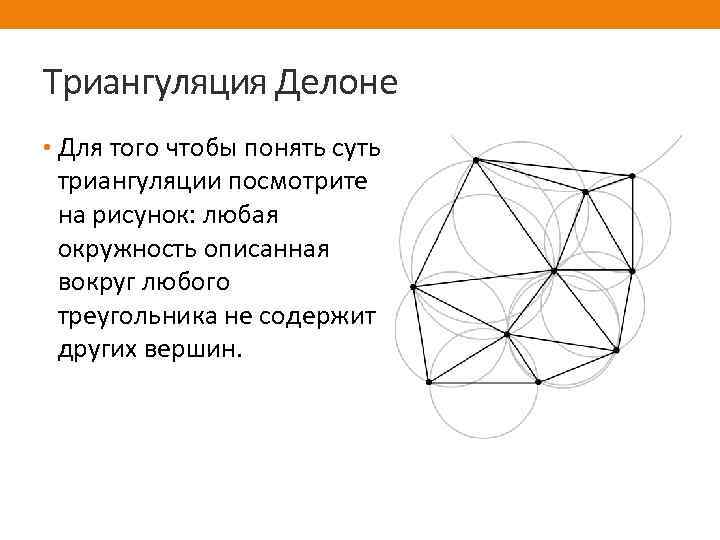 Триангуляция Делоне

• Для того чтобы понять суть триангуляции посмотрите на рисунок: любая окружность описанная вокруг любого треугольника не содержит других вершин.